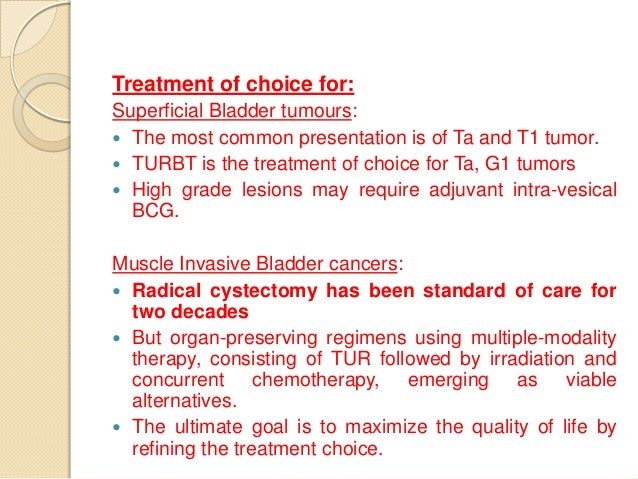 Treatment of choice for:
Superficial Bladder tumours:

- The most common presentation is of Ta and T1 tumor.
- TURBT is the treatment of choice for Ta, G1 tumors
- High grade lesions may require adjuvant intra-vesical BCG.

Muscle Invasive Bladder cancers:

- Radical cystectomy has been standard of care for two decades
- But organ-preserving regimens using multiple-modality therapy, consisting of TUR followed by irradiation and concurrent chemotherapy, emerging as viable alternatives.
- The ultimate goal is to maximize the quality of life by refining the treatment choice.